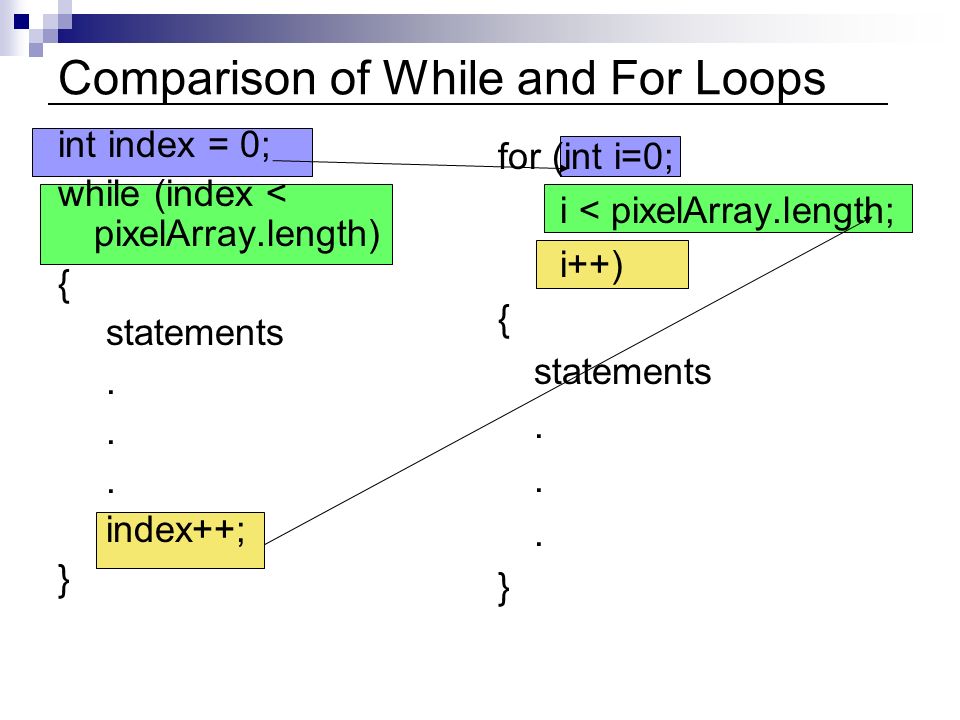 Comparison of While and For Loops

int index = 0;
while (index < pixelArray.length)
{
statements
.
.
.
index++;
}

for (int i=0;
i < pixelArray.length;
i++)
{
statements
.
.
.
}